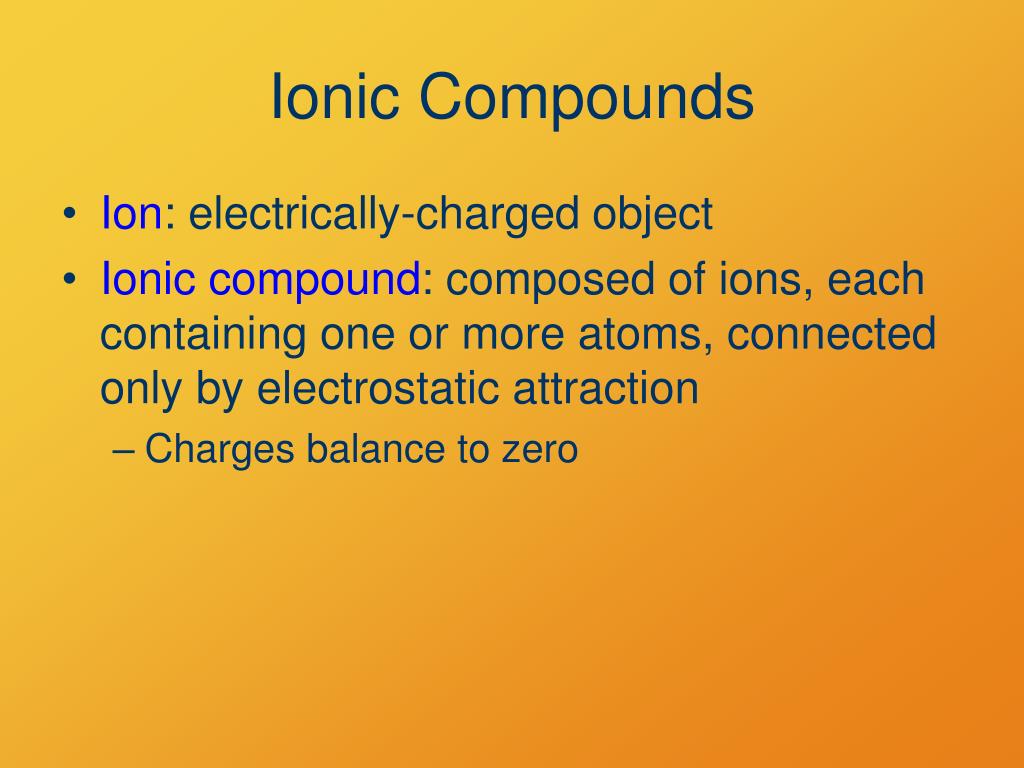 Ionic Compounds

• Ion: electrically-charged object
• Ionic compound: composed of ions, each containing one or more atoms, connected only by electrostatic attraction
– Charges balance to zero